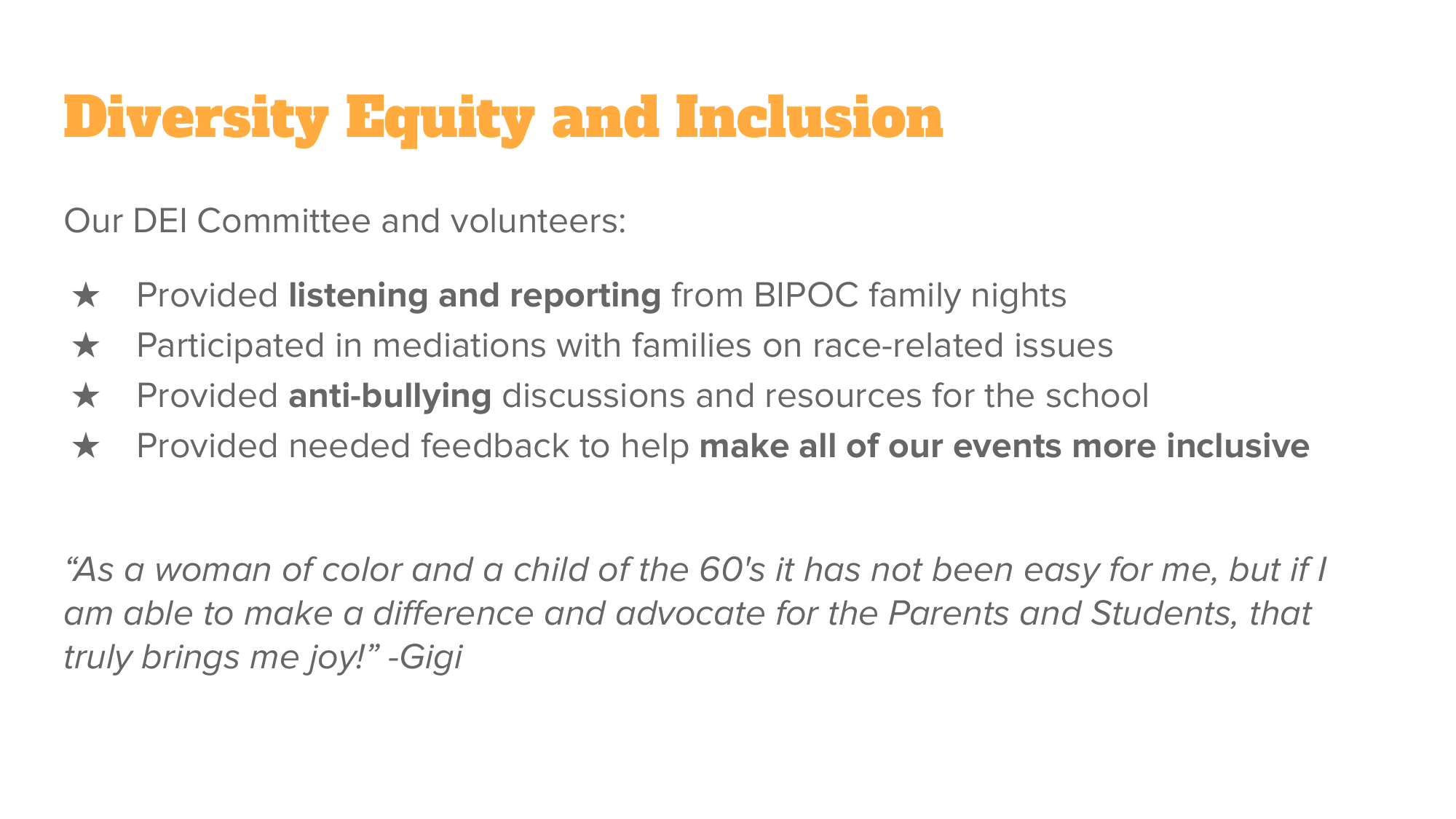 Diversity Equity and Inclusion

Our DEI Committee and volunteers:

★ Provided listening and reporting from BIPOC family nights
★ Participated in mediations with families on race-related issues
★ Provided anti-bullying discussions and resources for the school
★ Provided needed feedback to help make all of our events more inclusive

“As a woman of color and a child of the 60's it has not been easy for me, but if I am able to make a difference and advocate for the Parents and Students, that truly brings me joy!” -Gigi